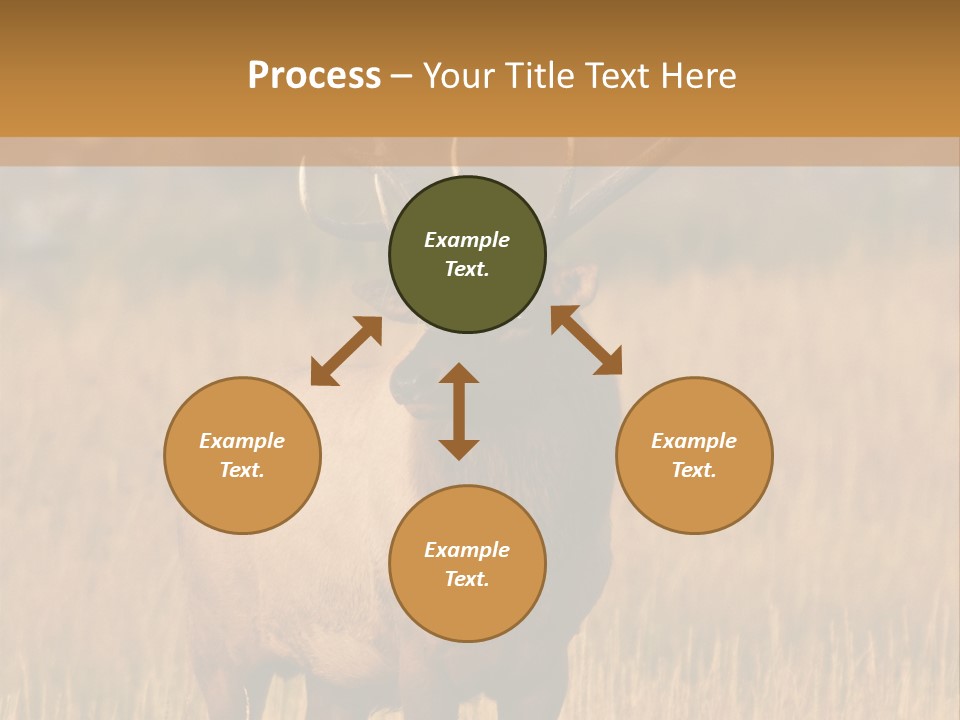 Process – Your Title Text Here

Example Text.

Example Text.

Example Text.

Example Text.